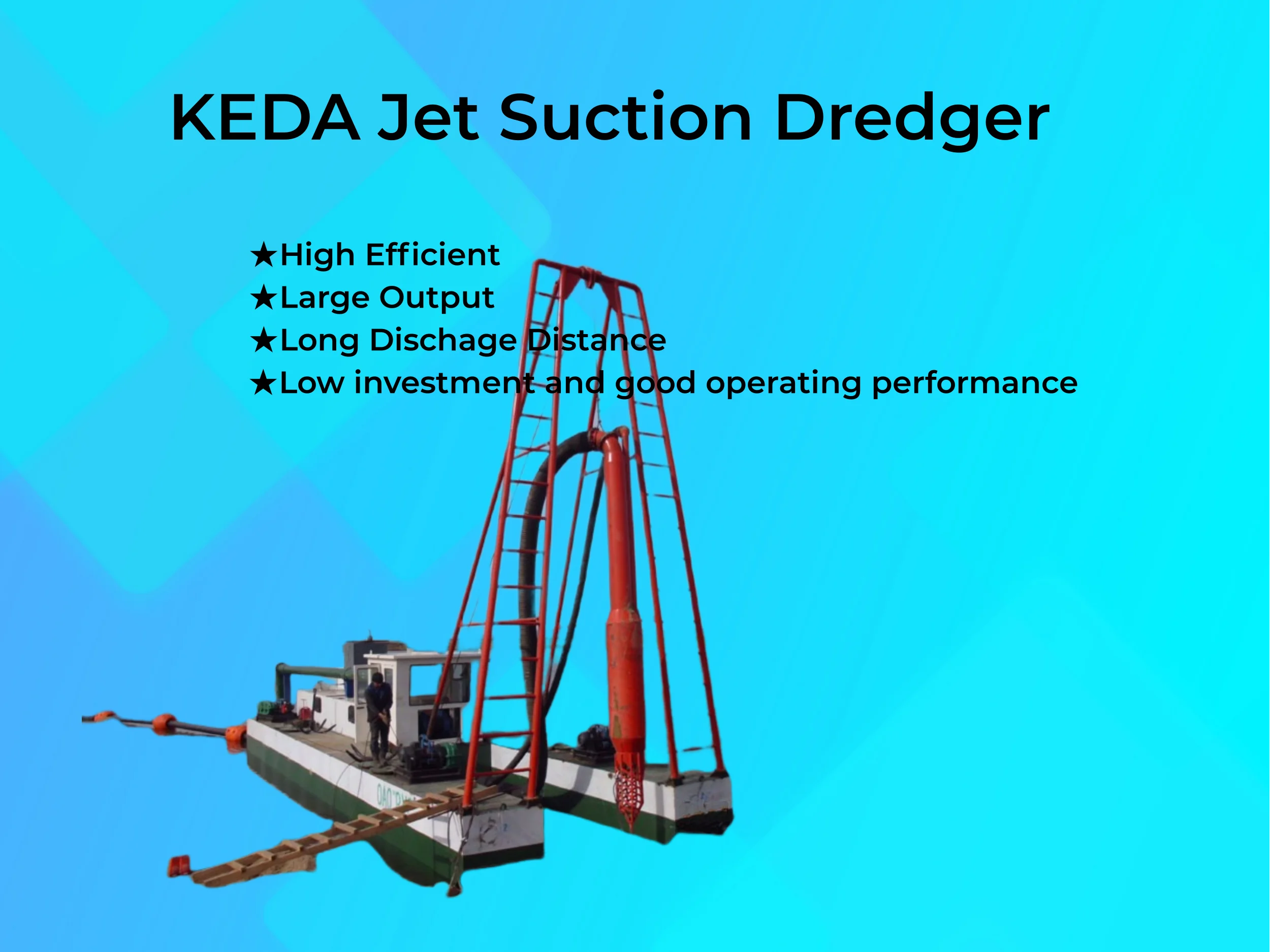 KEDA Jet Suction Dredger

★High Efficient
★Large Output
★Long Dischage Distance
★Low investment and good operating performance